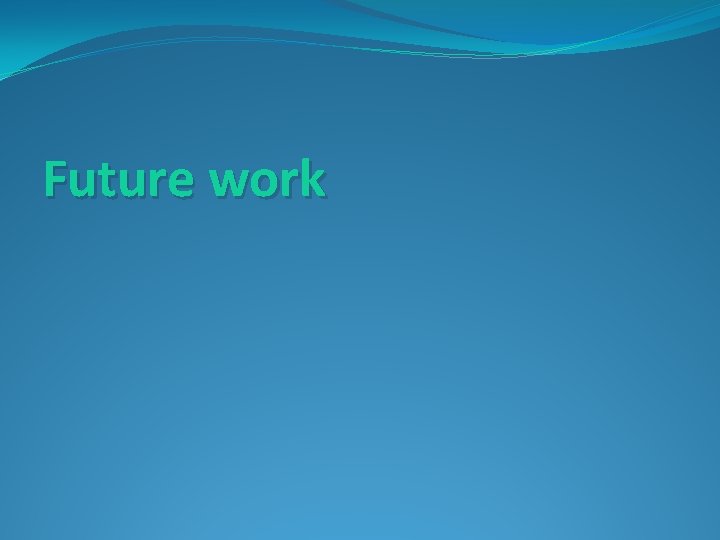 Future work